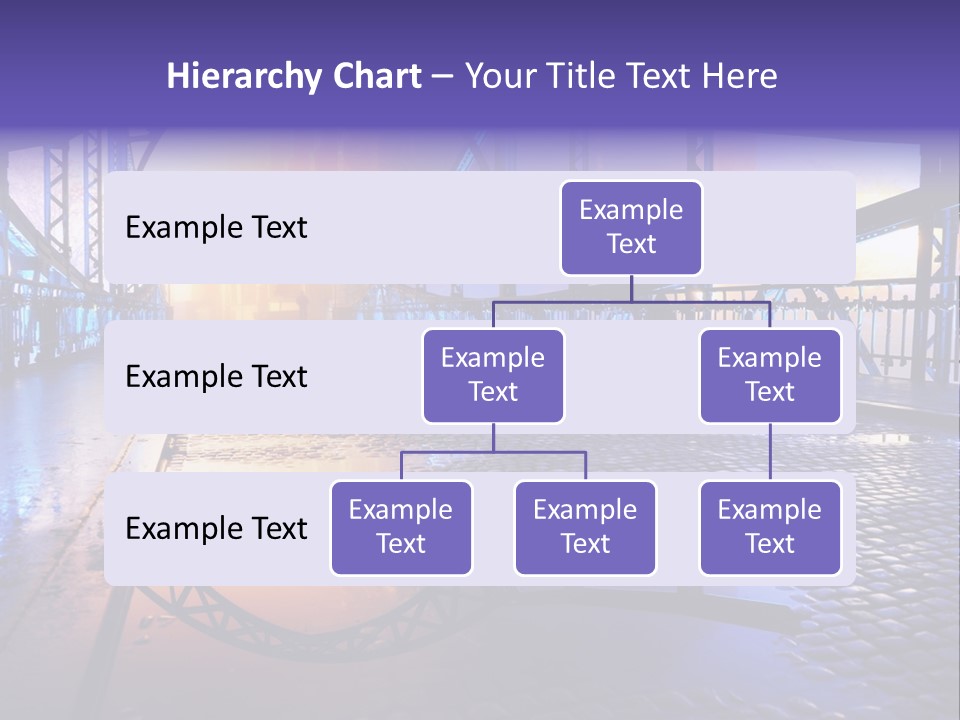 Hierarchy Chart – Your Title Text Here

Example Text

Example Text

Example Text

Example Text

Example Text

Example Text

Example Text

Example Text

Example Text